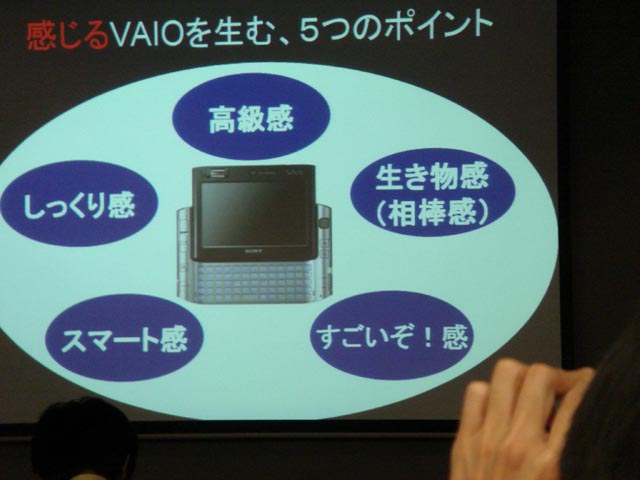 感じるVAIOを生む、5つのポイント

高級感

しっくり感

生き物感
（相棒感）

SONY

スマート感

すごいぞ！感